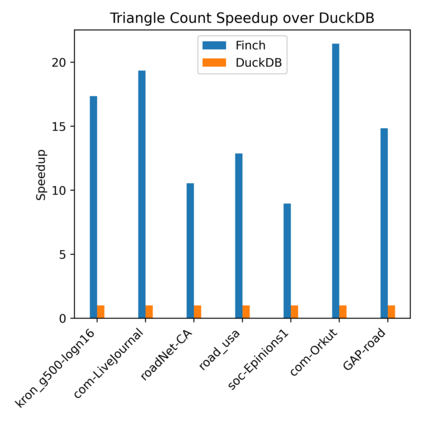 Triangle Count Speedup over DuckDB

Finch
DuckDB

Speedup

20
15
10
5
0

kron_g500-logn16
com-LiveJournal
roadNet-CA
road_usa
soc-Epinions1
com-Orkut
GAP-road